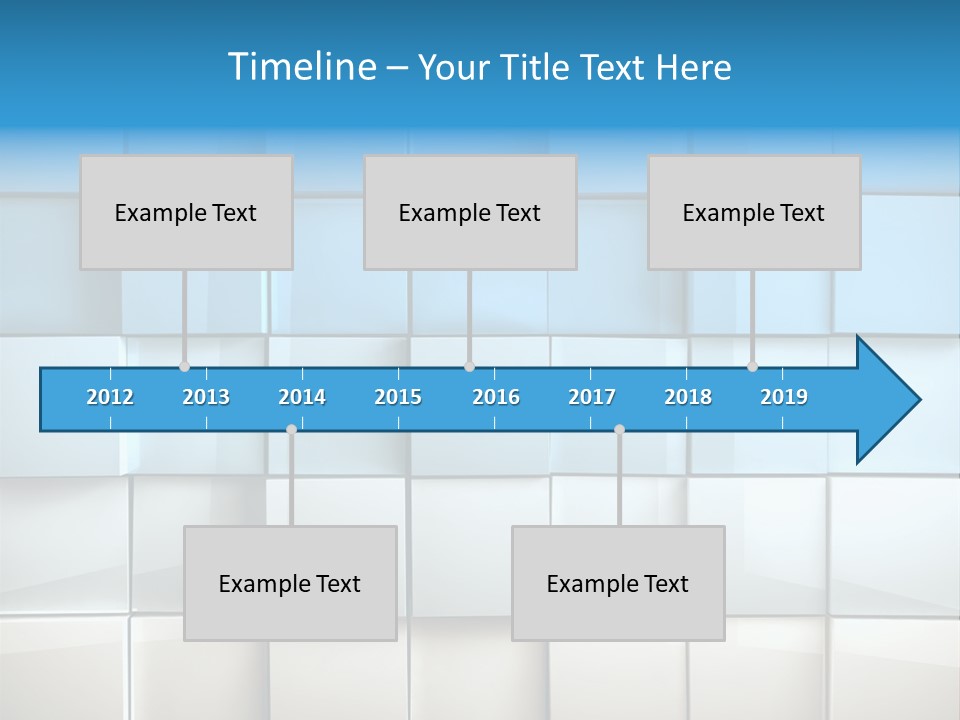 Timeline – Your Title Text Here

Example Text

Example Text

Example Text

2012 2013 2014 2015 2016 2017 2018 2019

Example Text

Example Text